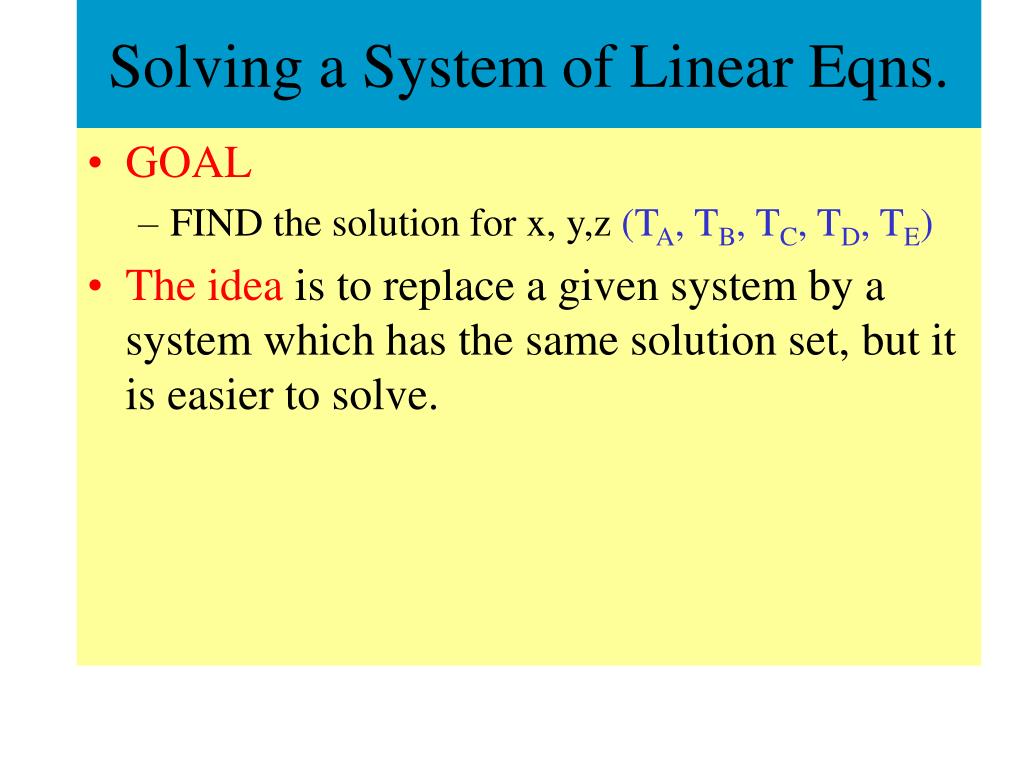 Solving a System of Linear Eqns.

• GOAL

– FIND the solution for x, y,z ($T_A$, $T_B$, $T_C$, $T_D$, $T_E$)

• The idea is to replace a given system by a system which has the same solution set, but it is easier to solve.